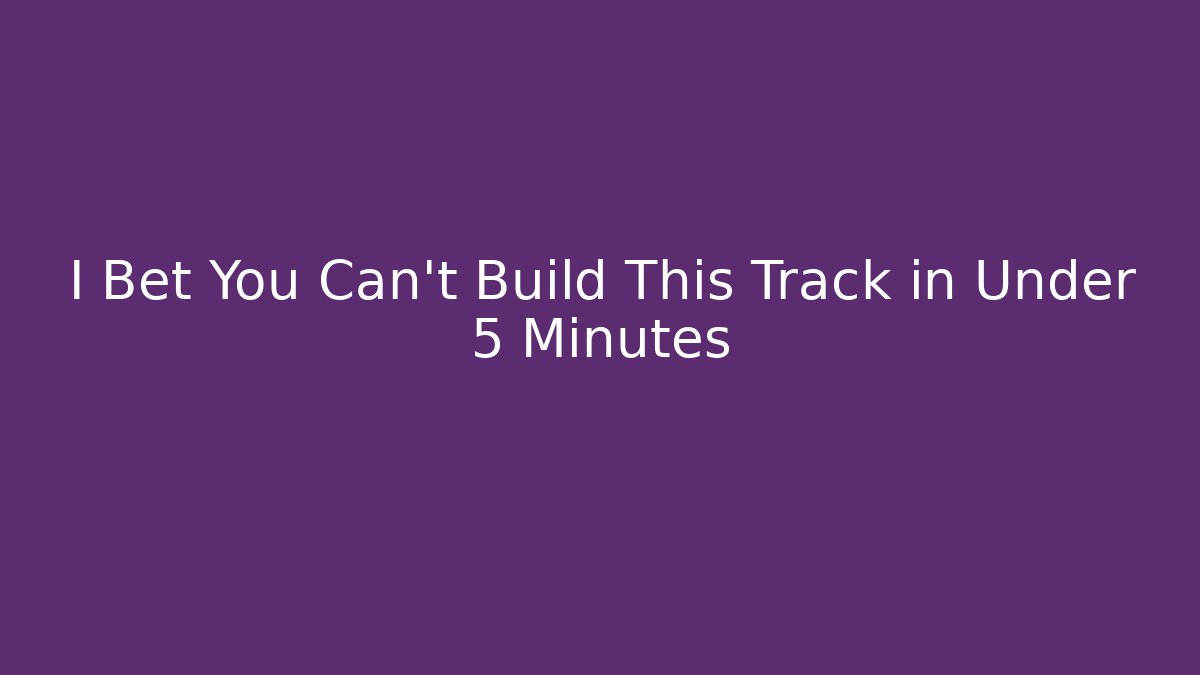 I Bet You Can't Build This Track in Under 5 Minutes